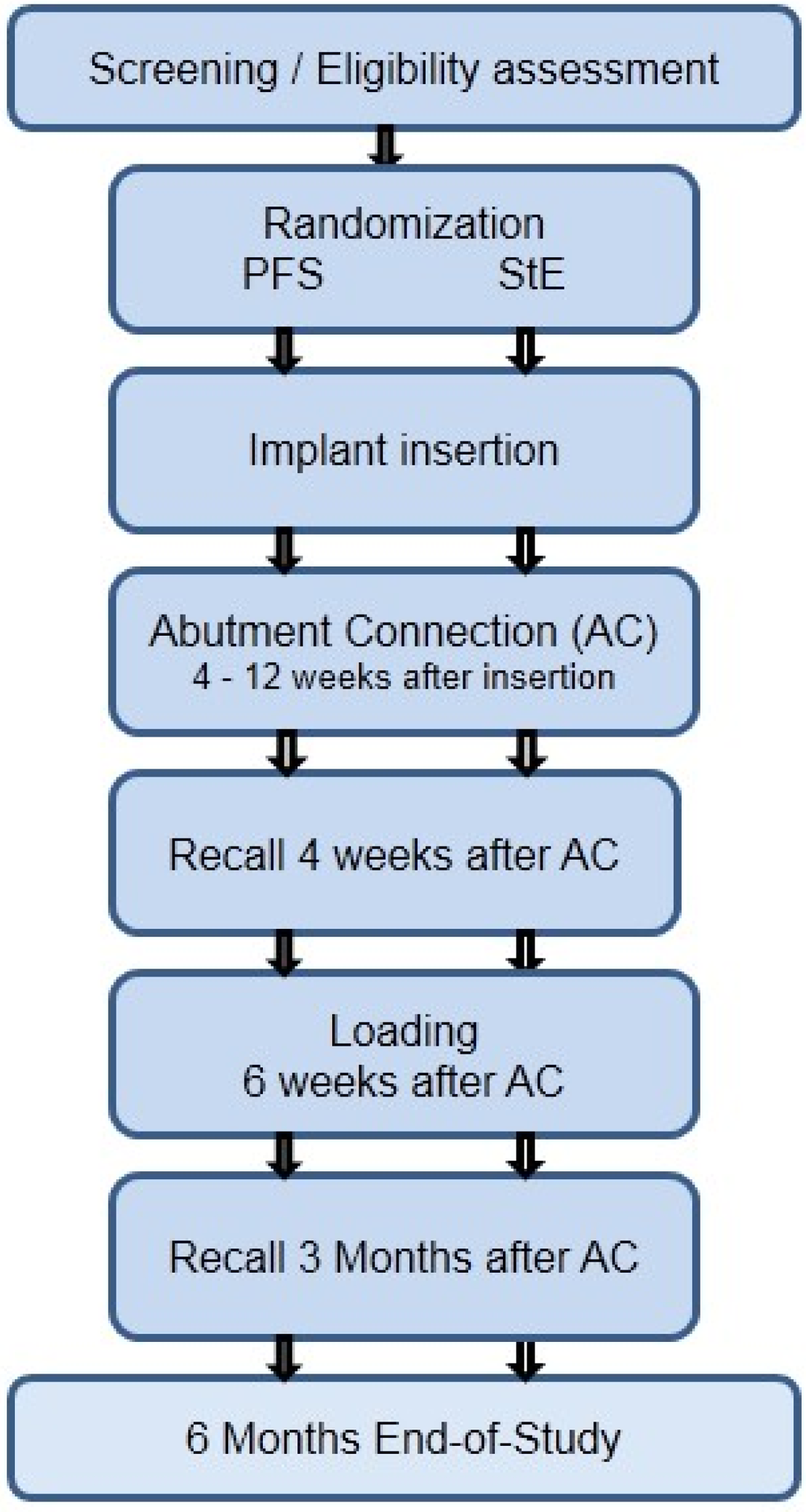 Screening / Eligibility assessment

Randomization
PFS StE

Implant insertion

Abutment Connection (AC)
4 - 12 weeks after insertion

Recall 4 weeks after AC

Loading
6 weeks after AC

Recall 3 Months after AC

6 Months End-of-Study